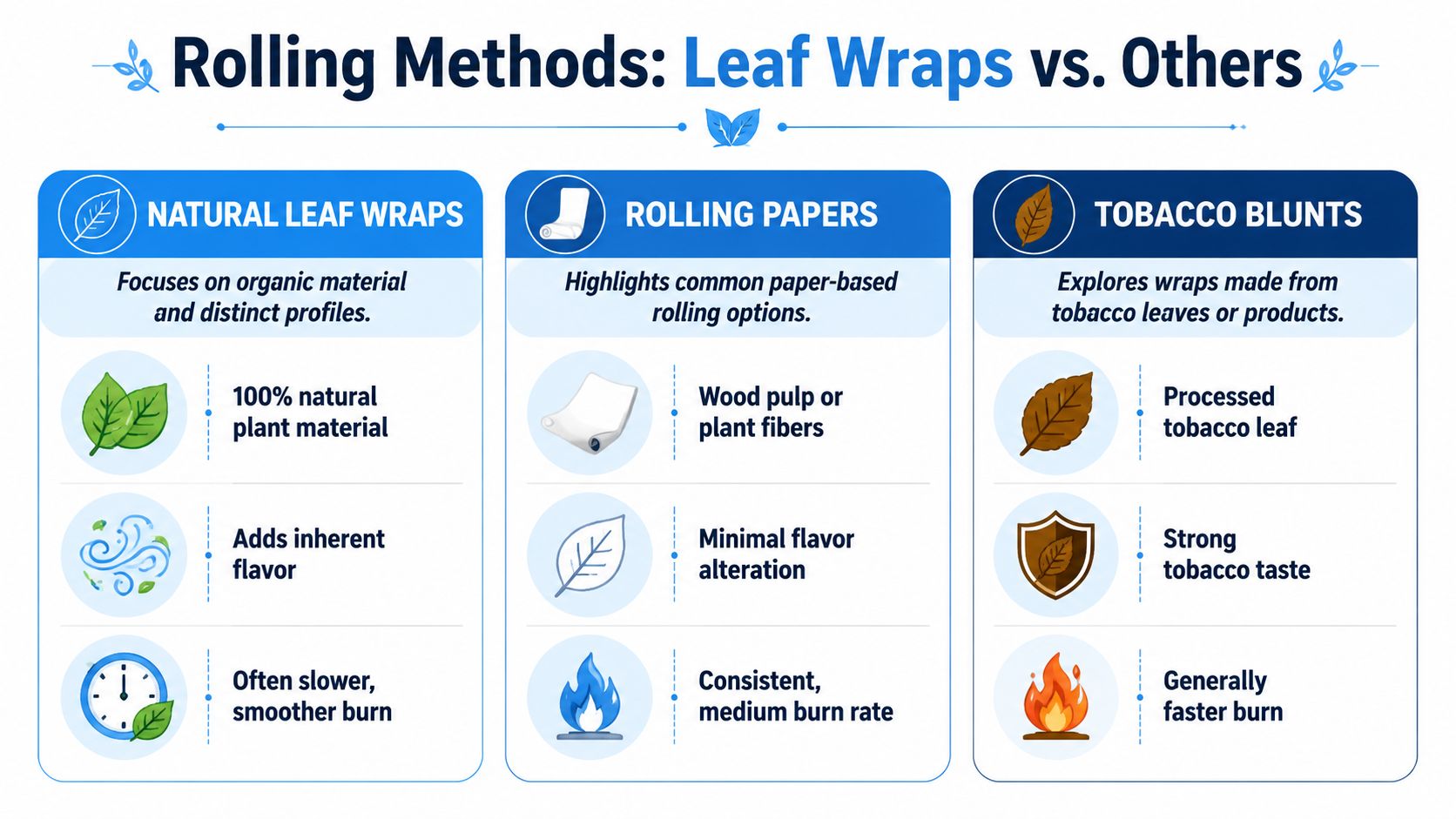 Rolling Methods: Leaf Wraps vs. Others

NATURAL LEAF WRAPS

Focuses on organic material and distinct profiles.

100% natural plant material

Adds inherent flavor

Often slower, smoother burn

ROLLING PAPERS

Highlights common paper-based rolling options.

Wood pulp or plant fibers

Minimal flavor alteration

Consistent, medium burn rate

TOBACCO BLUNTS

Explores wraps made from tobacco leaves or products.

Processed tobacco leaf

Strong tobacco taste

Generally faster burn